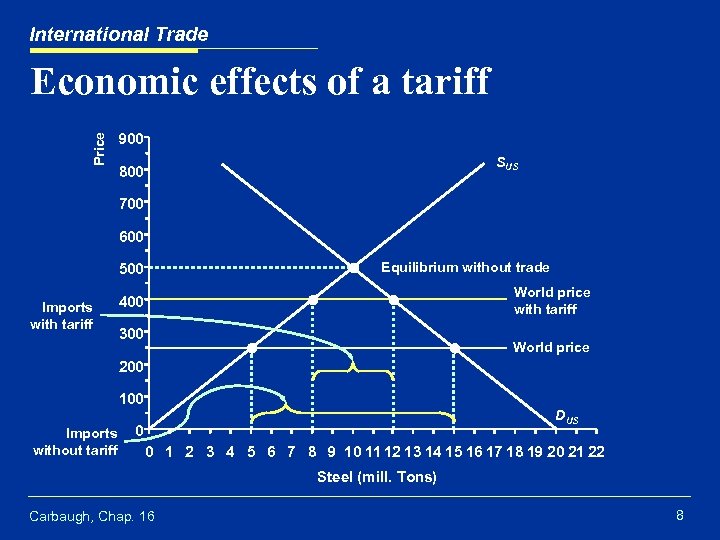 International Trade

Economic effects of a tariff

Price

900
800
700
600
500
400
300
200
100
0

$S_{US}$

Equilibrium without trade

World price with tariff

World price

$D_{US}$

Imports with tariff

Imports without tariff

0 1 2 3 4 5 6 7 8 9 10 11 12 13 14 15 16 17 18 19 20 21 22

Steel (mill. Tons)

Carbaugh, Chap. 16

8